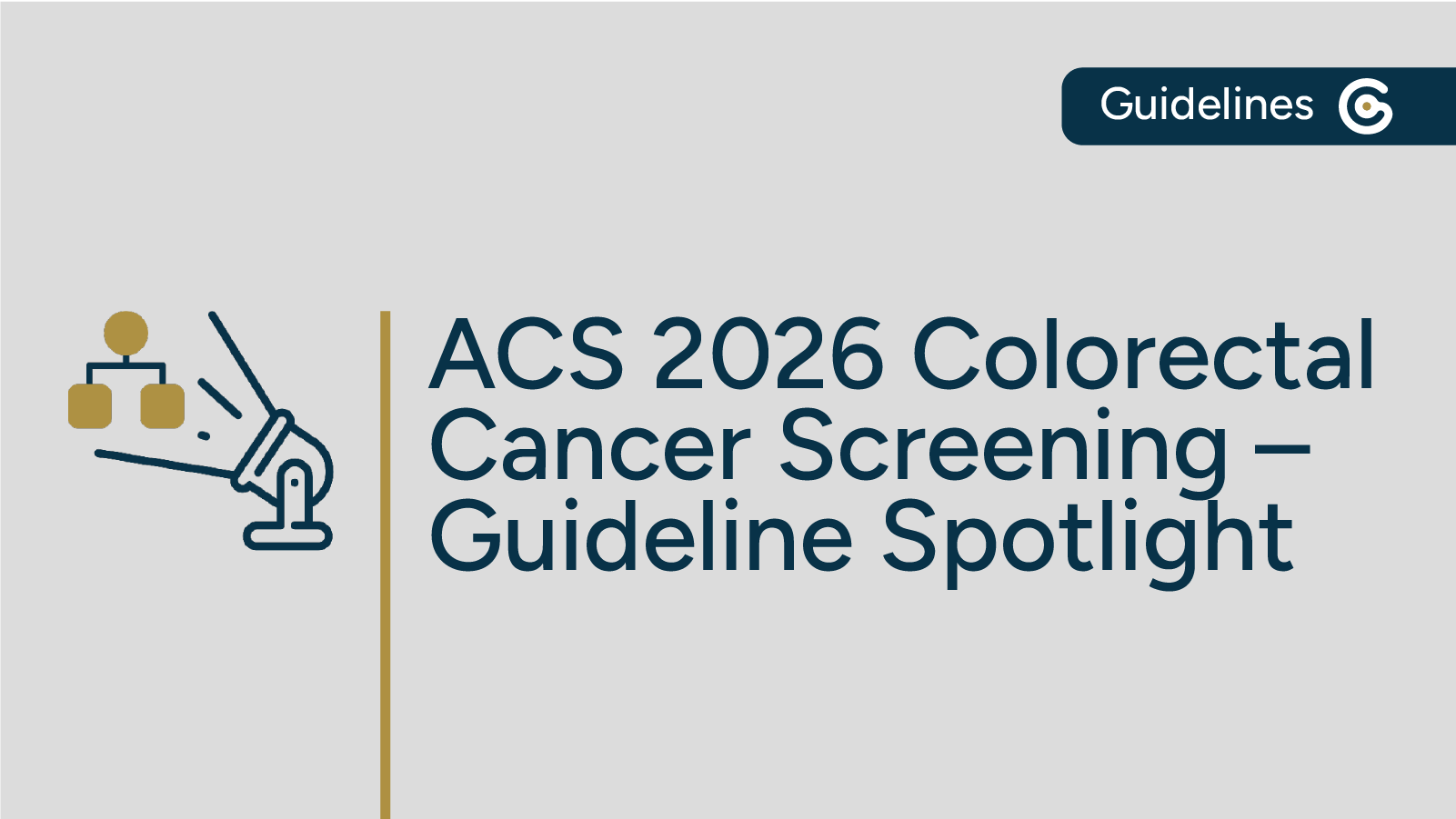 Guidelines

ACS 2026 Colorectal Cancer Screening – Guideline Spotlight